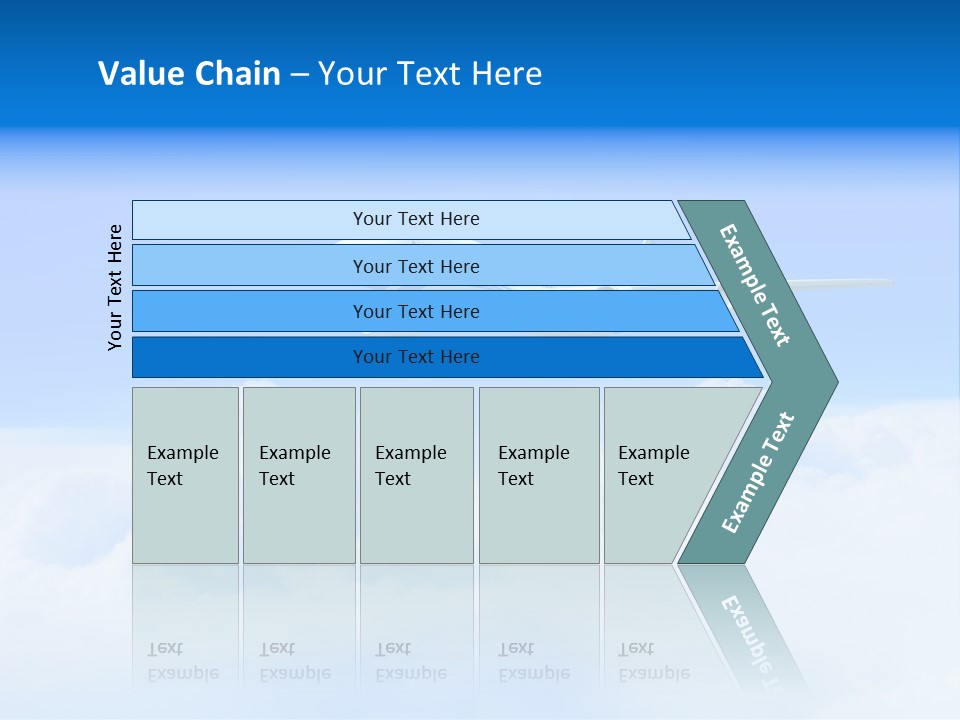 Value Chain – Your Text Here

Your Text Here

Your Text Here

Your Text Here

Your Text Here

Your Text Here

Example Text

Example Text

Example Text

Example Text

Example Text

Example Text

Example Text